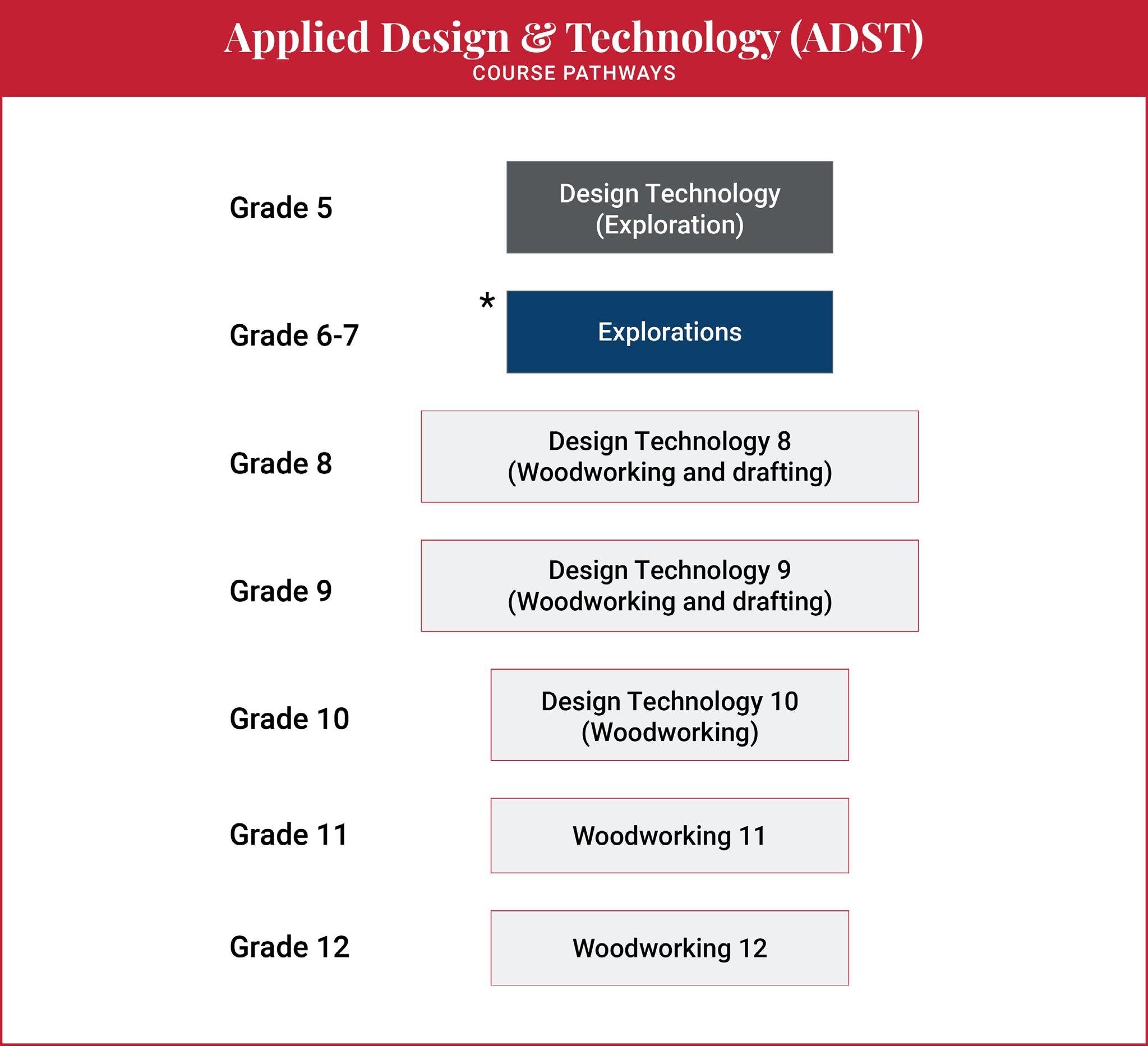 Applied Design & Technology (ADST)
COURSE PATHWAYS

Grade 5
Design Technology (Exploration)

Grade 6-7
* Explorations

Grade 8
Design Technology 8 (Woodworking and drafting)

Grade 9
Design Technology 9 (Woodworking and drafting)

Grade 10
Design Technology 10 (Woodworking)

Grade 11
Woodworking 11

Grade 12
Woodworking 12